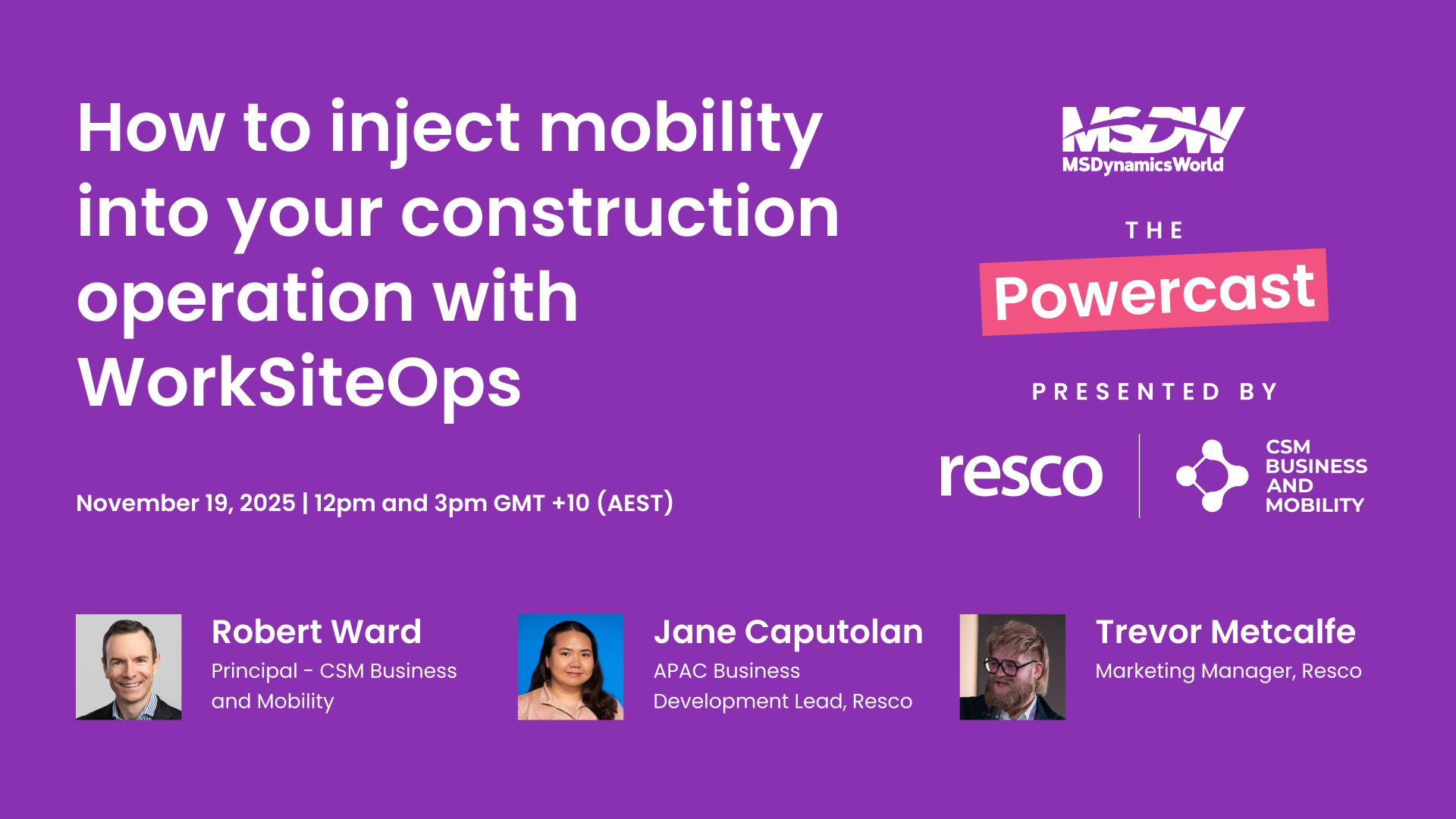 How to inject mobility into your construction operation with WorkSiteOps

November 19, 2025 | 12pm and 3pm GMT +10 (AEST)

MSDW
MSDynamicsWorld

THE
Powercast

PRESENTED BY

resco

CSM
BUSINESS
AND
MOBILITY

Robert Ward
Principal - CSM Business and Mobility

Jane Caputolan
APAC Business Development Lead, Resco

Trevor Metcalfe
Marketing Manager, Resco